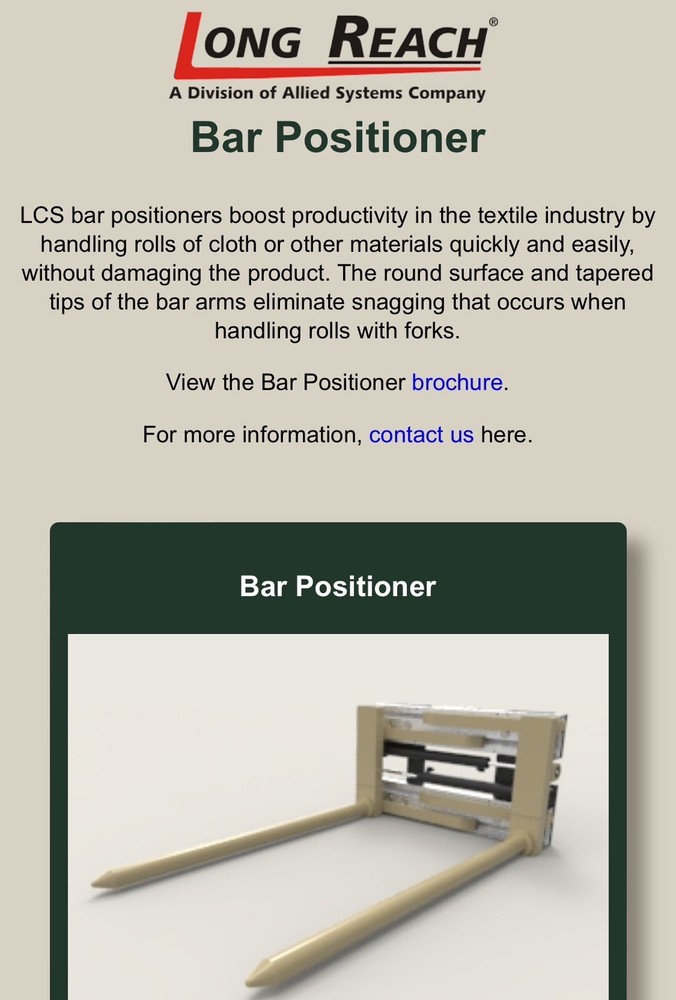 LONG REACH®
A Division of Allied Systems Company

Bar Positioner

LCS bar positioners boost productivity in the textile industry by handling rolls of cloth or other materials quickly and easily, without damaging the product. The round surface and tapered tips of the bar arms eliminate snagging that occurs when handling rolls with forks.

View the Bar Positioner brochure.

For more information, contact us here.

Bar Positioner